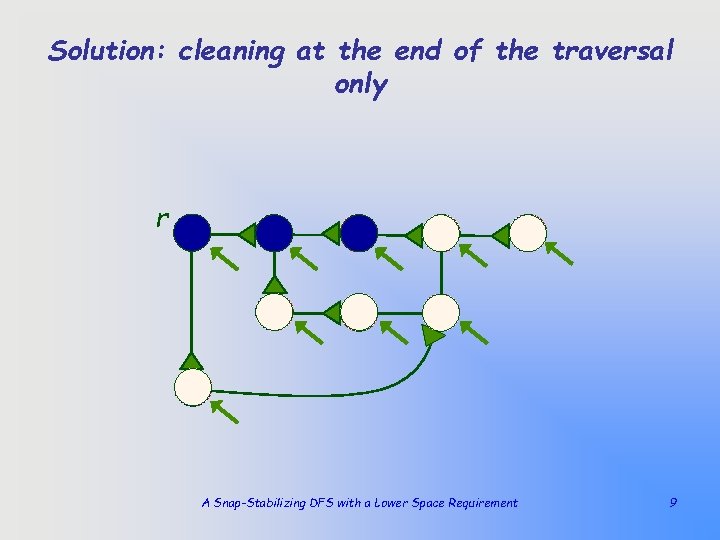 Solution: cleaning at the end of the traversal only

r

A Snap-Stabilizing DFS with a Lower Space Requirement

9